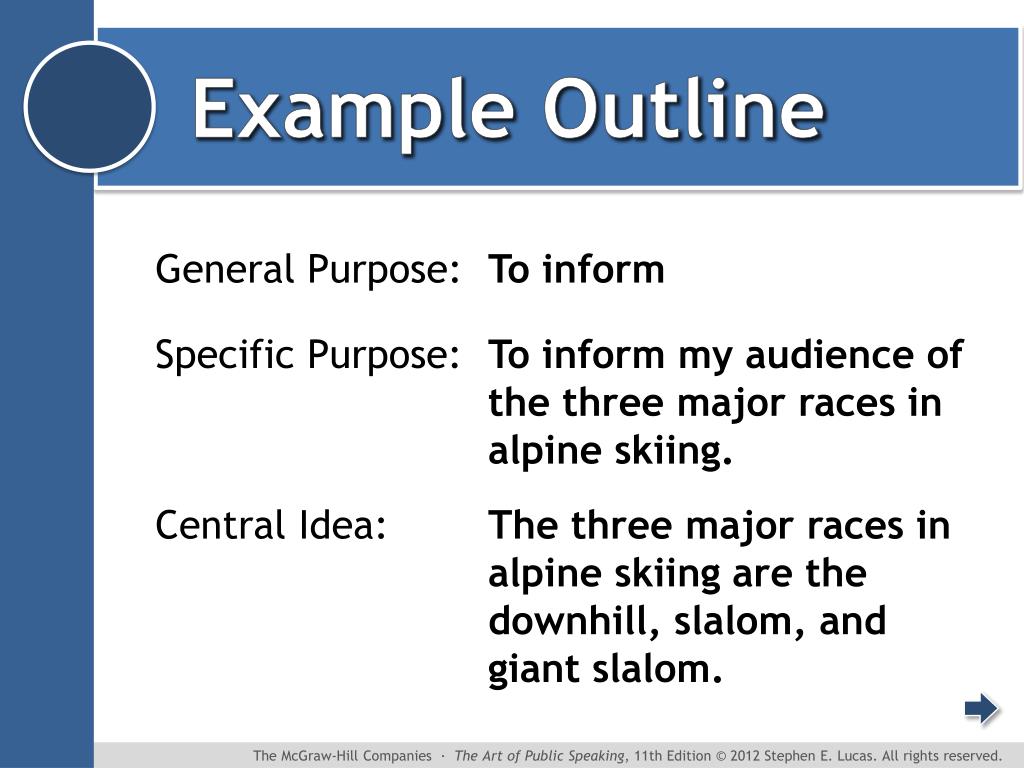 Example Outline

General Purpose: To inform

Specific Purpose: To inform my audience of the three major races in alpine skiing.

Central Idea: The three major races in alpine skiing are the downhill, slalom, and giant slalom.

The McGraw-Hill Companies · The Art of Public Speaking, 11th Edition © 2012 Stephen E. Lucas. All rights reserved.